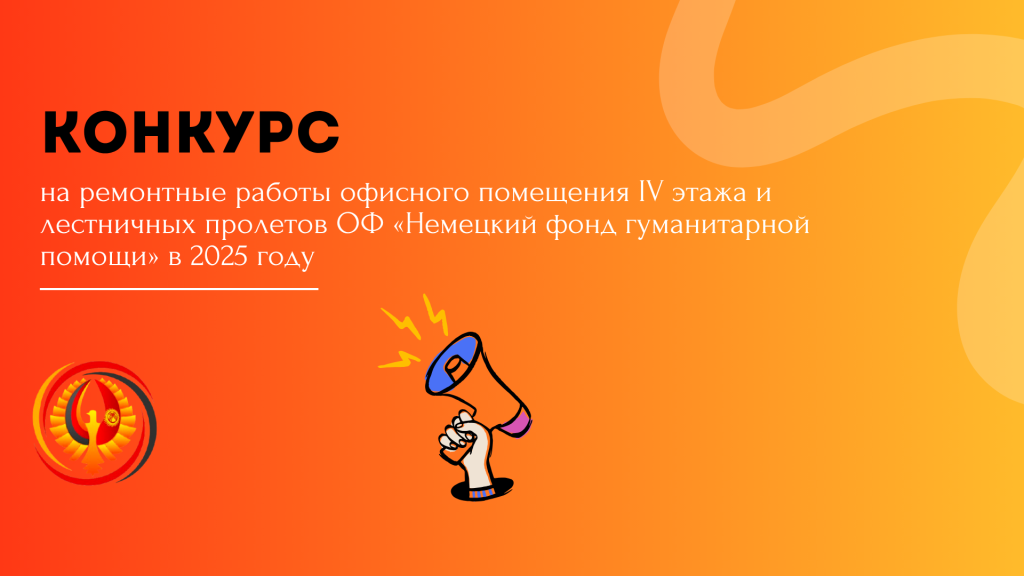 КОНКУРС

на ремонтные работы офисного помещения IV этажа и лестничных пролетов ОФ «Немецкий фонд гуманитарной помощи» в 2025 году